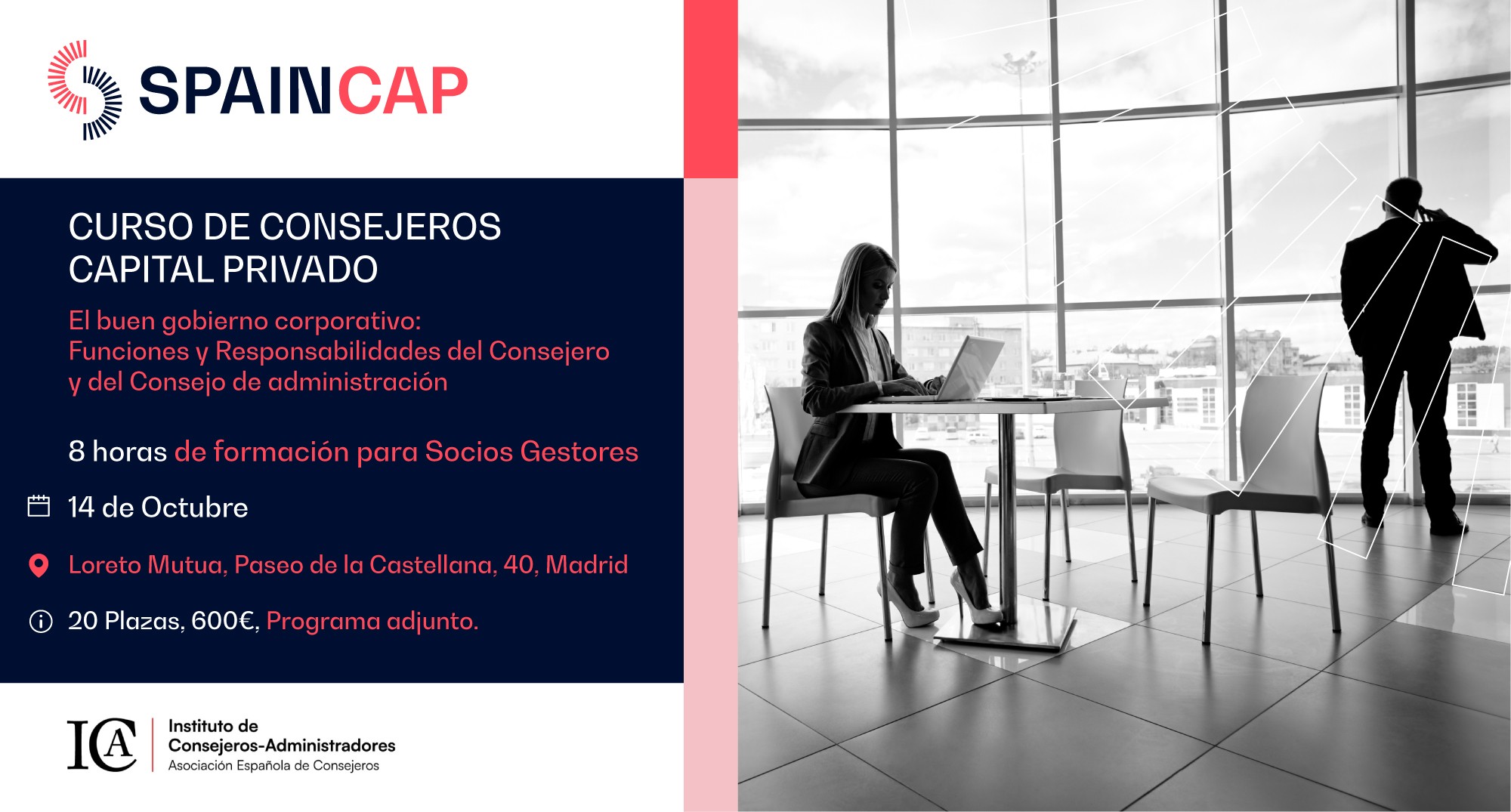 SPAINCAP

CURSO DE CONSEJEROS
CAPITAL PRIVADO

El buen gobierno corporativo:
Funciones y Responsabilidades del Consejero y del Consejo de administración

8 horas de formación para Socios Gestores

14 de Octubre

Loreto Mutua, Paseo de la Castellana, 40, Madrid

20 Plazas, 600€, Programa adjunto.

ICA
Instituto de
Consejeros-Administradores
Asociación Española de Consejeros